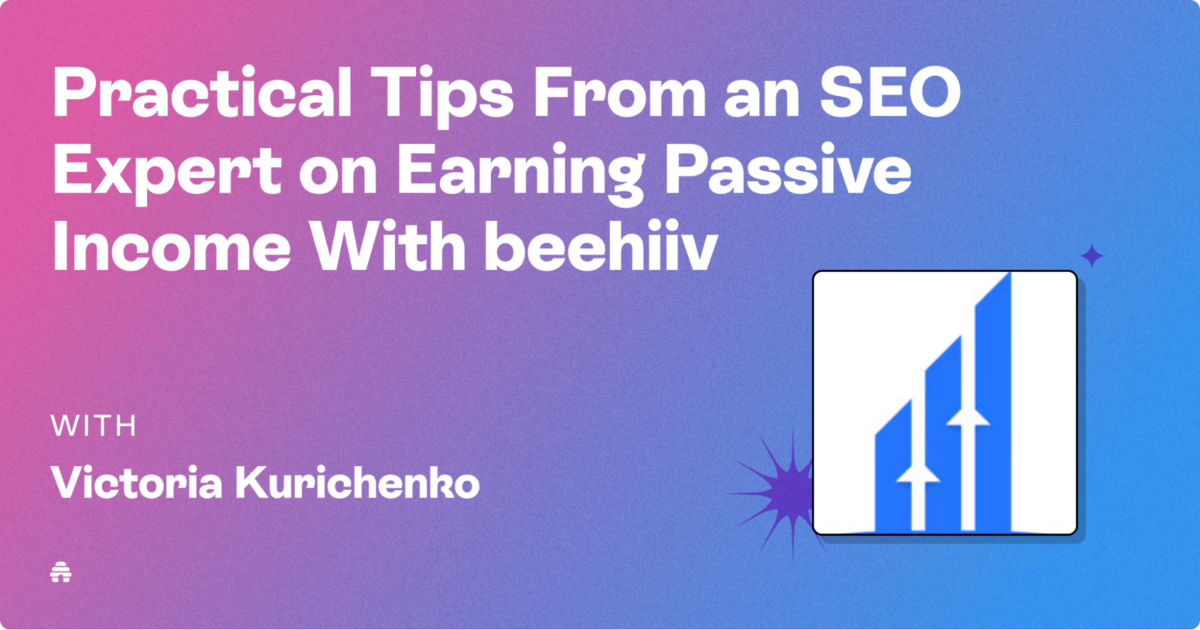 Practical Tips From an SEO Expert on Earning Passive Income With beehiiv

WITH

Victoria Kurichenko